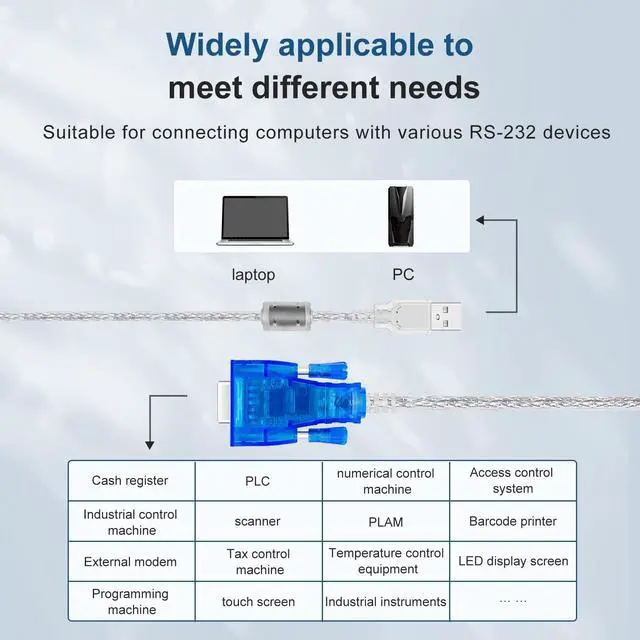 Widely applicable to
meet different needs

Suitable for connecting computers with various RS-232 devices

laptop

PC

| Cash register | PLC | numerical control machine | Access control system |
|---|---|---|---|
| Industrial control machine | scanner | PLAM | Barcode printer |
| External modem | Tax control machine | Temperature control equipment | LED display screen |
| Programming machine | touch screen | Industrial instruments | ... ... |